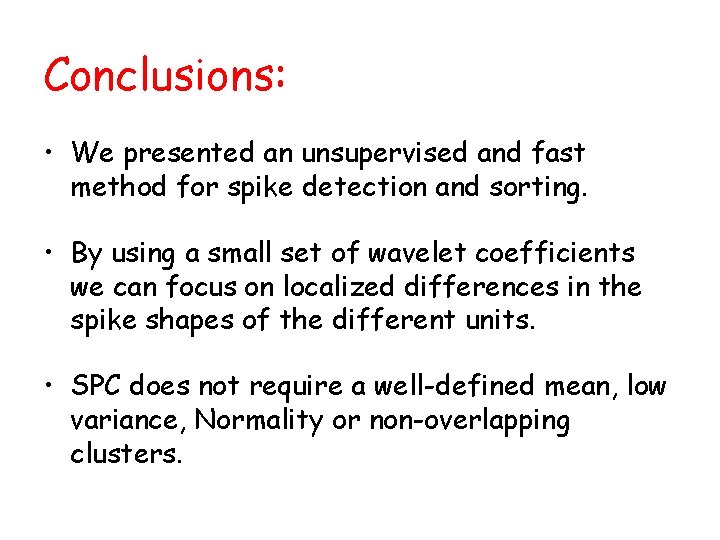 Conclusions:

• We presented an unsupervised and fast method for spike detection and sorting.

• By using a small set of wavelet coefficients we can focus on localized differences in the spike shapes of the different units.

• SPC does not require a well-defined mean, low variance, Normality or non-overlapping clusters.